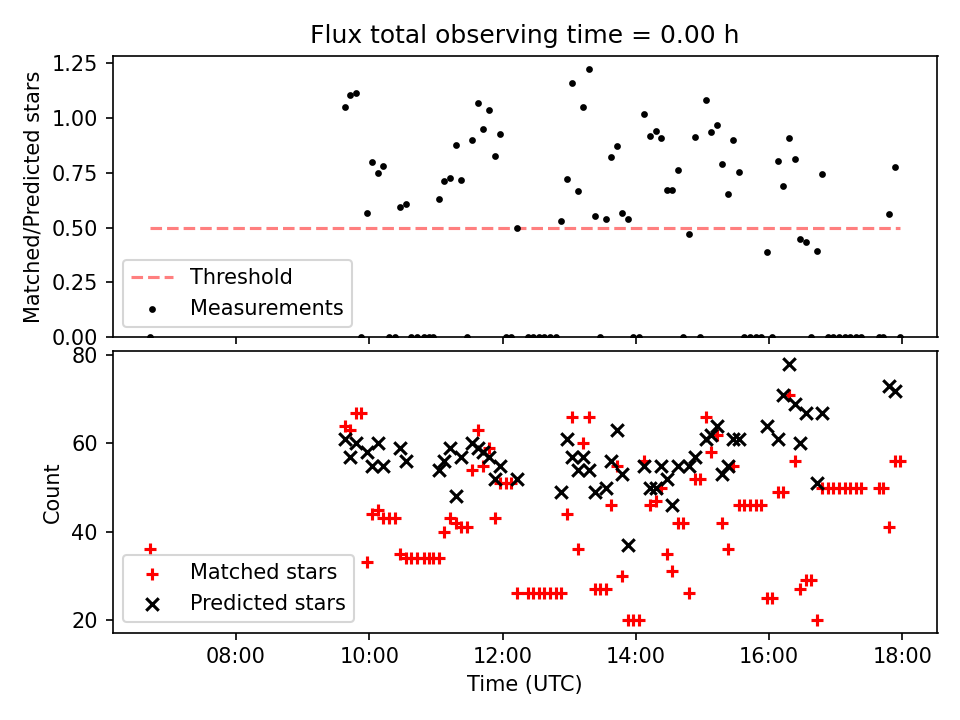 Flux total observing time = 0.00 h

Matched/Predicted stars

1.25
1.00
0.75
0.50
0.25
0.00

Threshold
Measurements

Count

80
60
40
20

Matched stars
Predicted stars

08:00
10:00
12:00
14:00
16:00
18:00

Time (UTC)